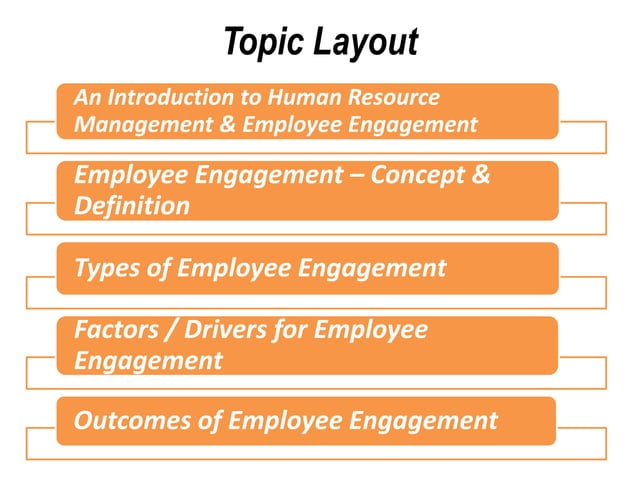 Topic Layout

An Introduction to Human Resource Management & Employee Engagement

Employee Engagement – Concept & Definition

Types of Employee Engagement

Factors / Drivers for Employee Engagement

Outcomes of Employee Engagement